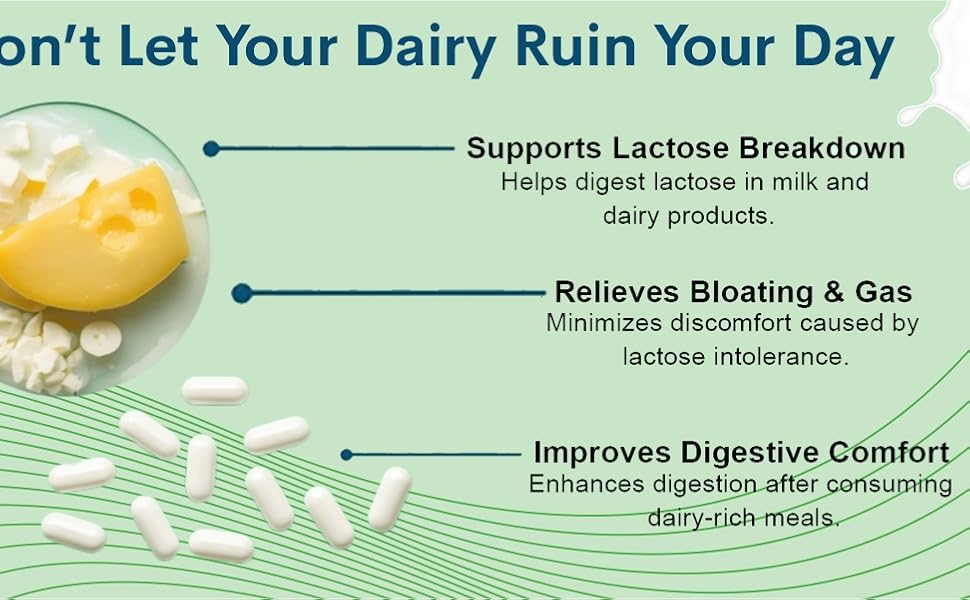 on't Let Your Dairy Ruin Your Day

Supports Lactose Breakdown
Helps digest lactose in milk and dairy products.

Relieves Bloating & Gas
Minimizes discomfort caused by lactose intolerance.

Improves Digestive Comfort
Enhances digestion after consuming dairy-rich meals.